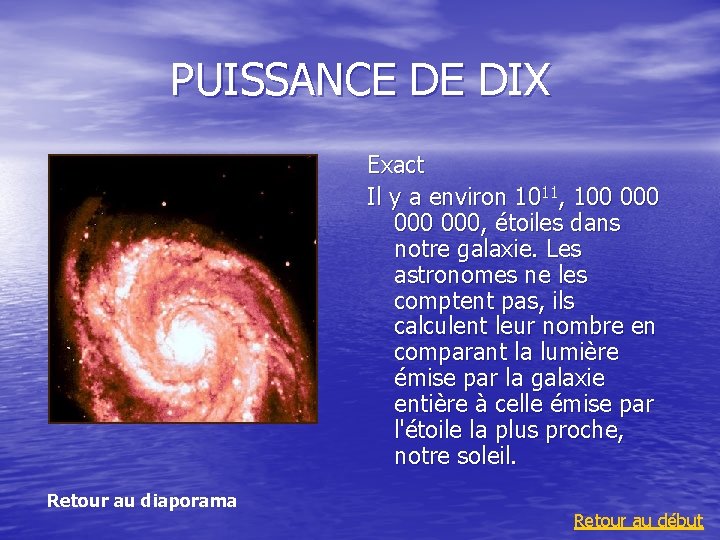 PUISSANCE DE DIX

Exact

Il y a environ $10^{11}$, 100 000 000 000, étoiles dans notre galaxie. Les astronomes ne les comptent pas, ils calculent leur nombre en comparant la lumière émise par la galaxie entière à celle émise par l'étoile la plus proche, notre soleil.

Retour au diaporama

Retour au début